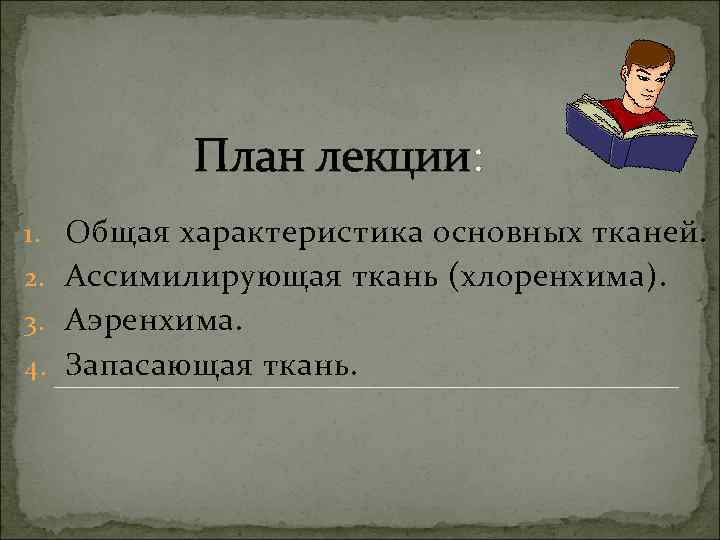 План лекции:

1. Общая характеристика основных тканей.
2. Ассимилирующая ткань (хлоренхима).
3. Аэренхима.
4. Запасающая ткань.